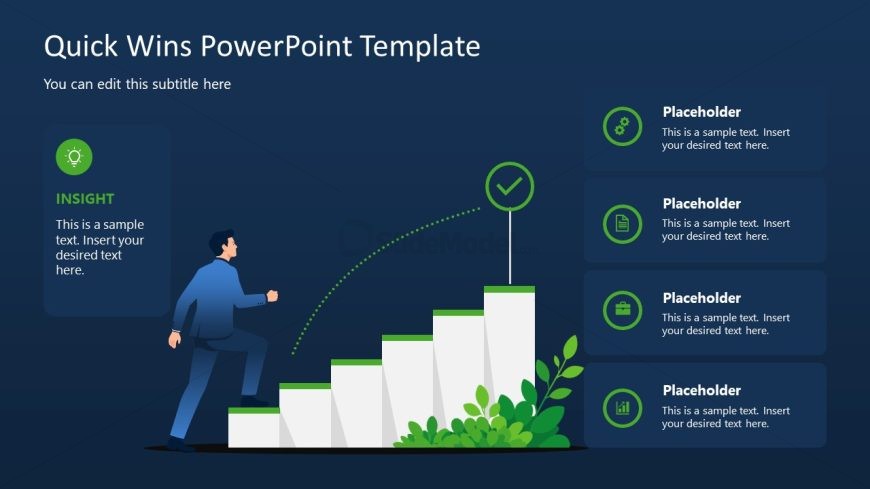 Quick Wins PowerPoint Template

You can edit this subtitle here

INSIGHT

This is a sample text. Insert your desired text here.

Placeholder

This is a sample text. Insert your desired text here.

Placeholder

This is a sample text. Insert your desired text here.

Placeholder

This is a sample text. Insert your desired text here.

Placeholder

This is a sample text. Insert your desired text here.